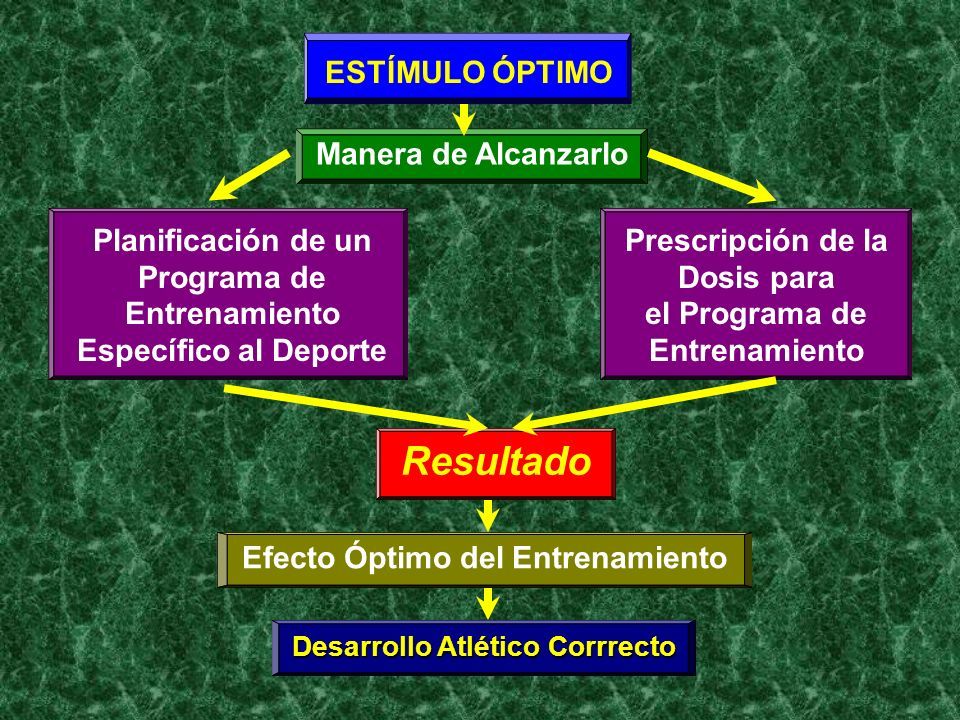 ESTÍMULO ÓPTIMO

Manera de Alcanzarlo

Planificación de un Programa de Entrenamiento Específico al Deporte

Prescripción de la Dosis para el Programa de Entrenamiento

Resultado

Efecto Óptimo del Entrenamiento

Desarrollo Atlético Corrrecto